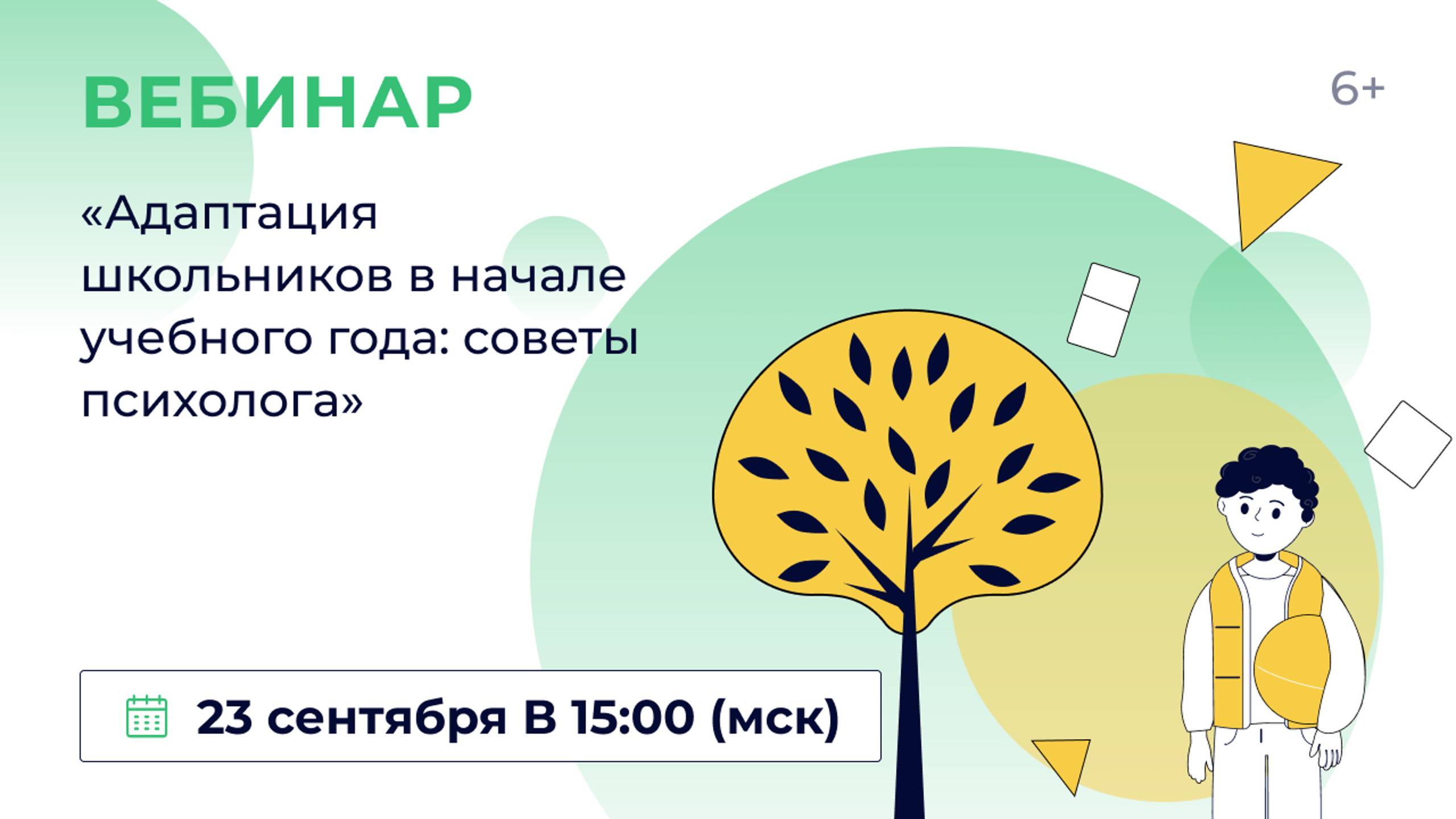 ВЕБИНАР

6+

«Адаптация школьников в начале учебного года: советы психолога»

23 сентября В 15:00 (мск)